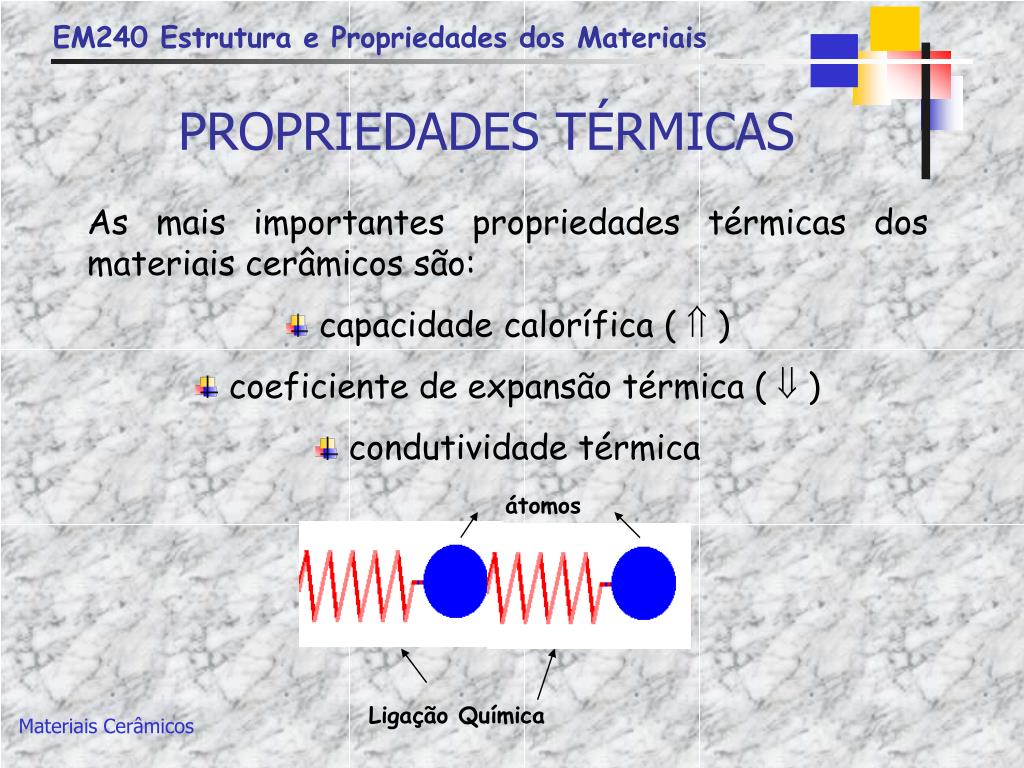 EM240 Estrutura e Propriedades dos Materiais

PROPRIEDADES TÉRMICAS

As mais importantes propriedades térmicas dos materiais cerâmicos são:

capacidade calorífica ( $\Uparrow$ )

coeficiente de expansão térmica ( $\Downarrow$ )

condutividade térmica

átomos

Ligação Química

Materiais Cerâmicos